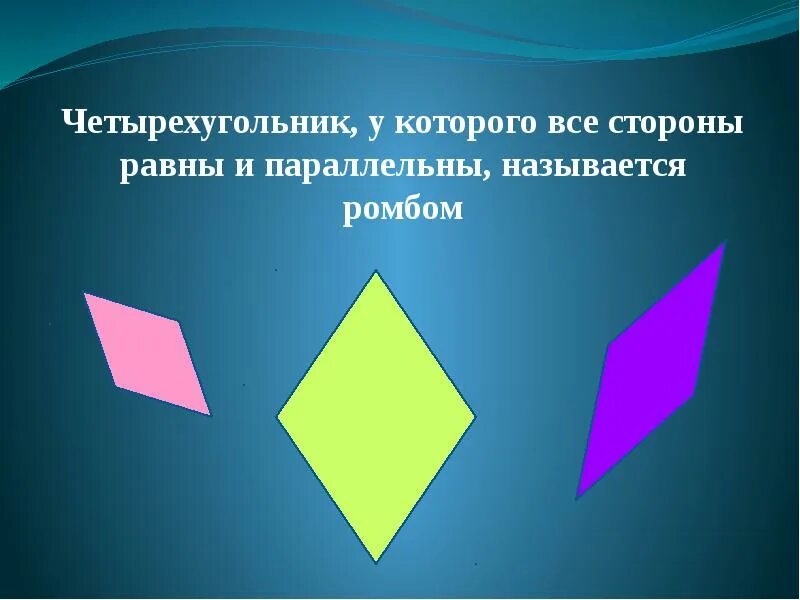 Четырехугольник, у которого все стороны равны и параллельны, называется ромбом